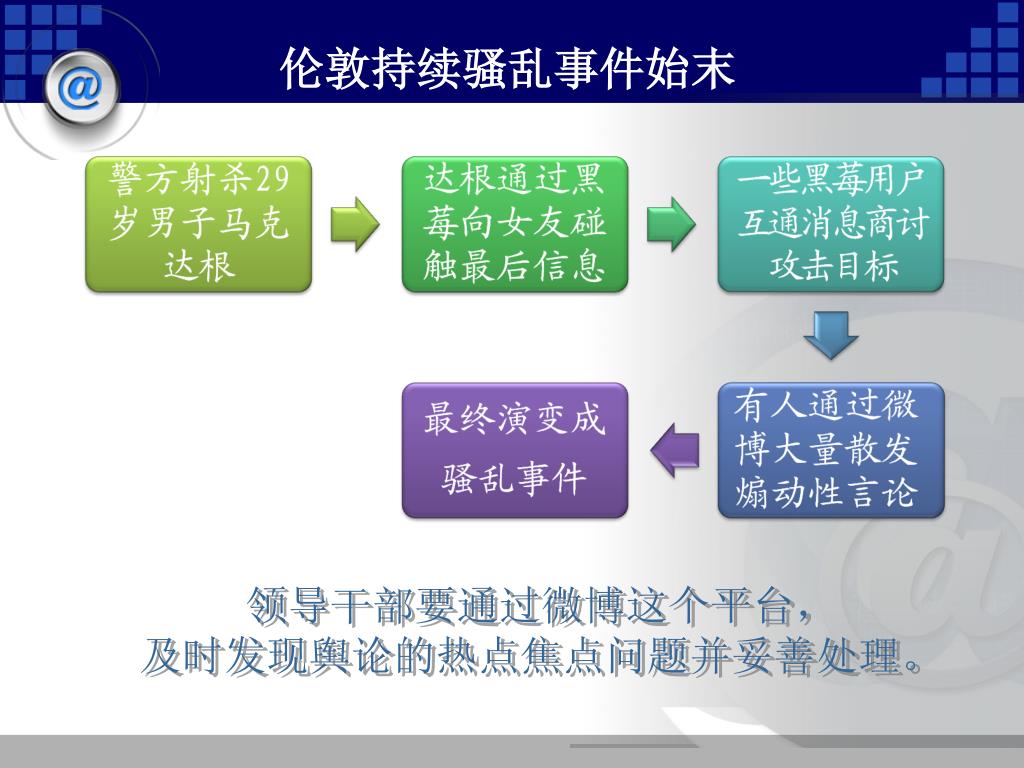 @

伦敦持续骚乱事件始末

警方射杀29岁男子马克达根

达根通过黑莓向女友碰触最后信息

一些黑莓用户互通消息商讨攻击目标

有人通过微博大量散发煽动性言论

最终演变成骚乱事件

领导干部要通过微博这个平台，
及时发现舆论的热点焦点问题并妥善处理。